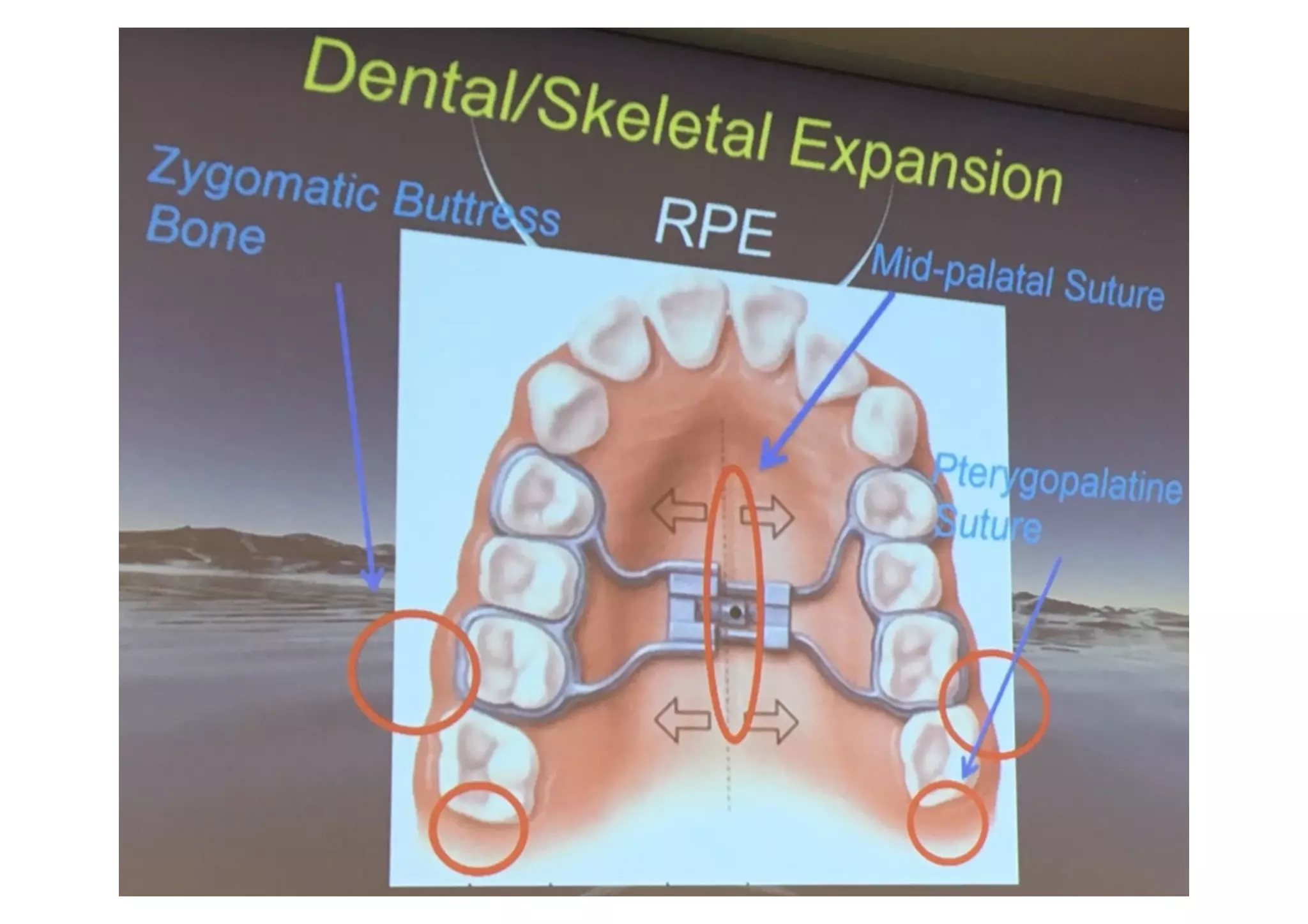 Dental/Skeletal Expansion

Zygomatic Buttress Bone

RPE

Mid-palatal Suture

Pterygopalatine Suture